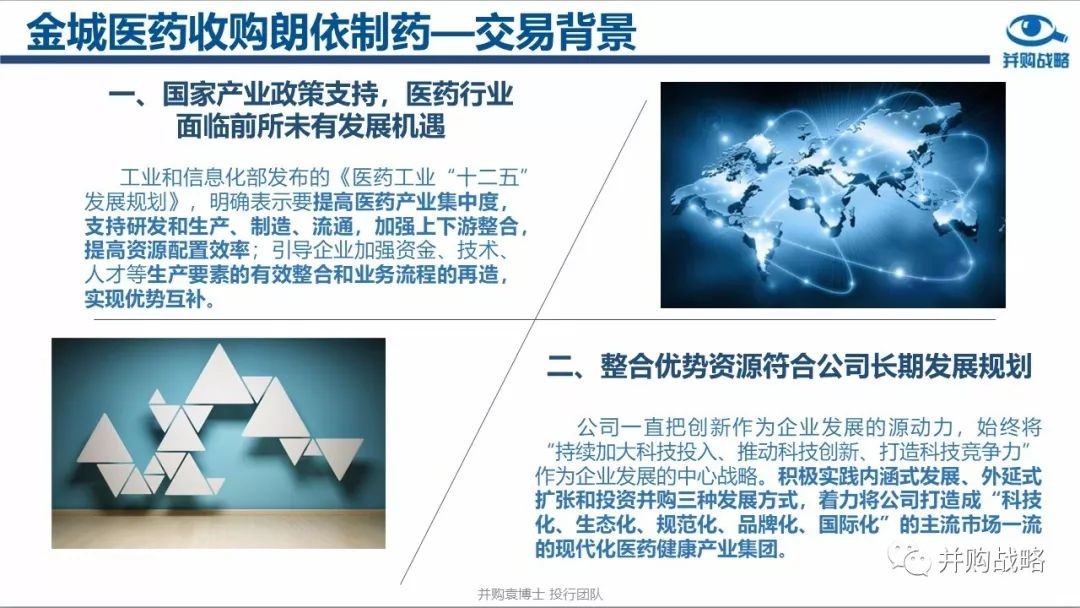 金城医药收购朗依制药—交易背景

并购战略

一、国家产业政策支持，医药行业面临前所未有发展机遇

工业和信息化部发布的《医药工业“十二五”发展规划》，明确表示要提高医药产业集中度，支持研发和生产、制造、流通，加强上下游整合，提高资源配置效率；引导企业加强资金、技术、人才等生产要素的有效整合和业务流程的再造，实现优势互补。

二、整合优势资源符合公司长期发展规划

公司一直把创新作为企业发展的源动力，始终将“持续加大科技投入、推动科技创新、打造科技竞争力”作为企业发展的中心战略。积极实践内涵式发展、外延式扩张和投资并购三种发展方式，着力将公司打造成“科技化、生态化、规范化、品牌化、国际化”的主流市场一流的现代化医药健康产业集团。

并购战略

并购袁博士 投行团队